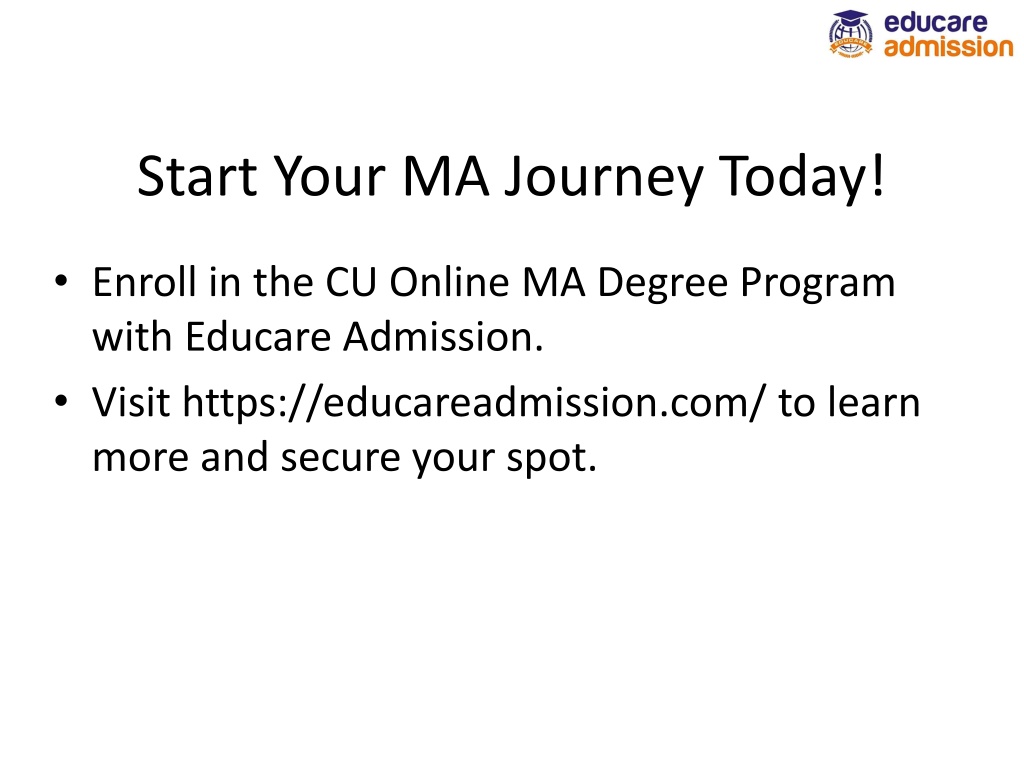 educare
admission

Start Your MA Journey Today!

• Enroll in the CU Online MA Degree Program with Educare Admission.
• Visit https://educareadmission.com/ to learn more and secure your spot.